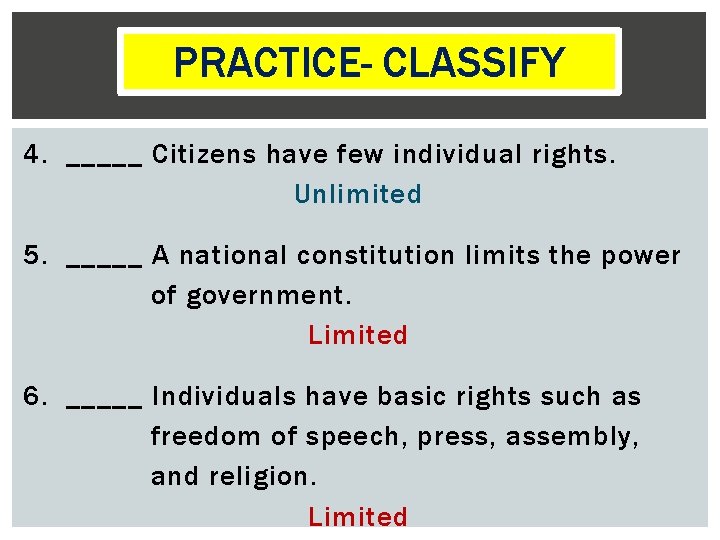 PRACTICE- CLASSIFY

4. _____ Citizens have few individual rights.

Unlimited

5. _____ A national constitution limits the power of government.

Limited

6. _____ Individuals have basic rights such as freedom of speech, press, assembly, and religion.

Limited